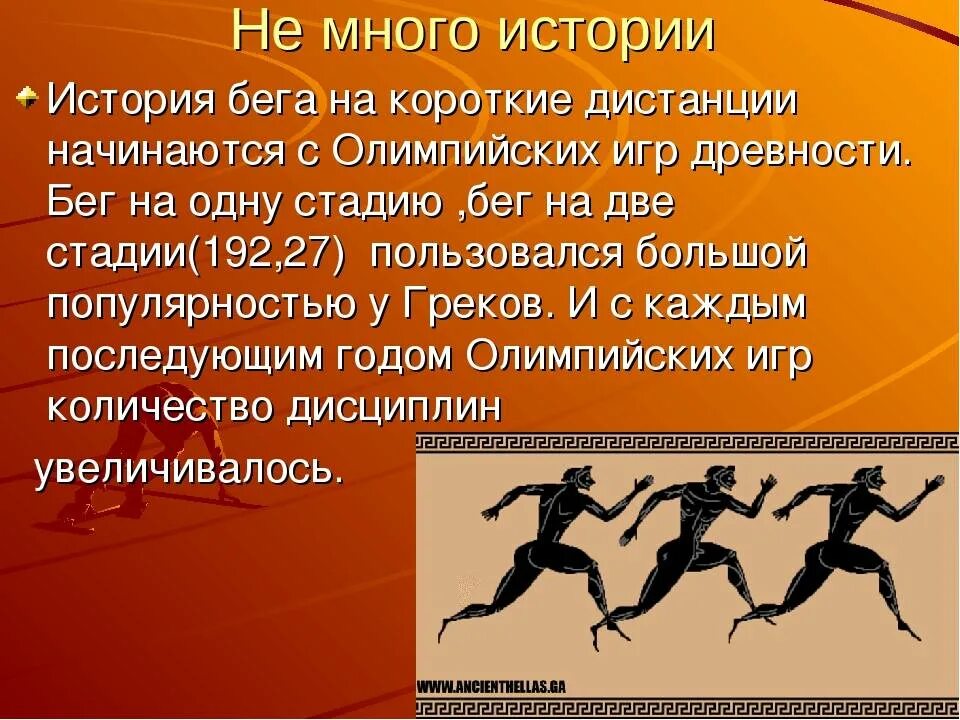 Не много истории

История бега на короткие дистанции начинаются с Олимпийских игр древности. Бег на одну стадию ,бег на две стадии(192,27)  пользовался большой популярностью у Греков. И с каждым последующим годом Олимпийских игр количество дисциплин увеличивалось.

WWW.ANCIENTHELLAS.GA